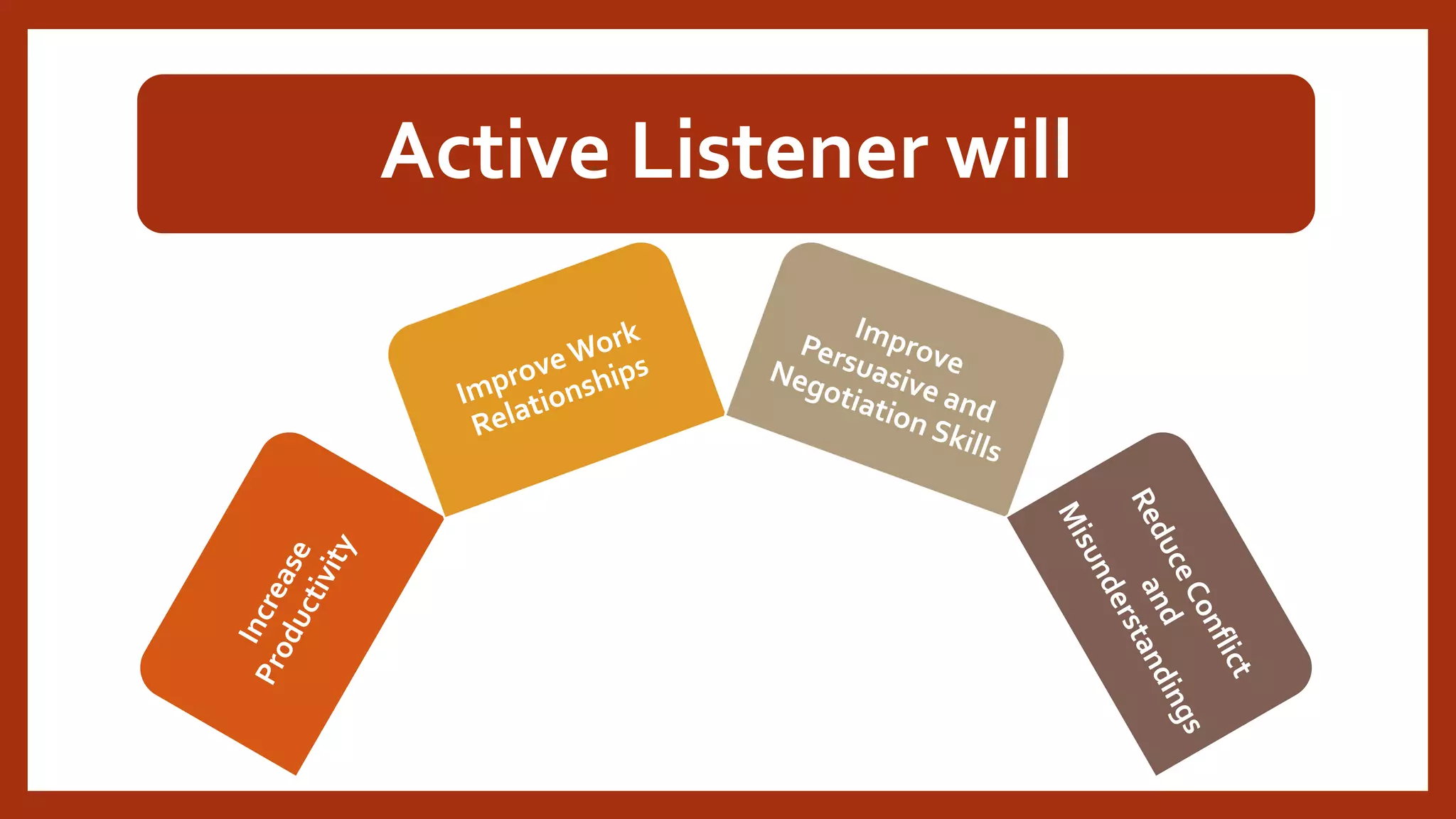 Active Listener will

Increase Productivity

Improve Work Relationships

Improve Persuasive and Negotiation Skills

Reduce Conflict and Misunderstandings